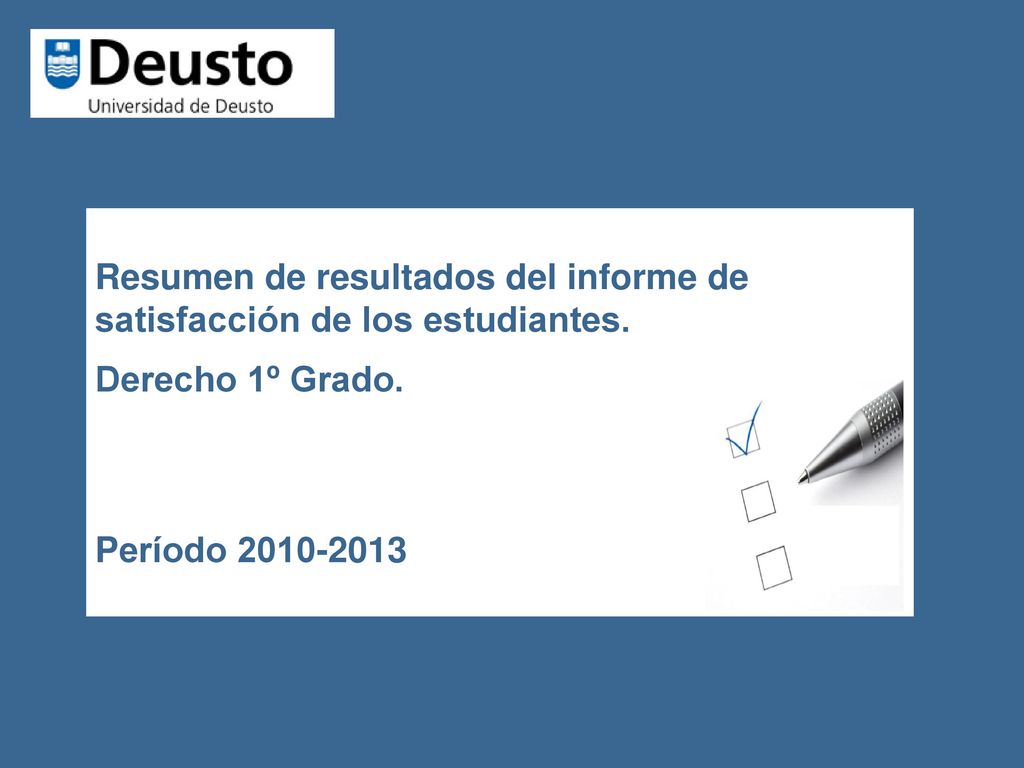 Deusto
Universidad de Deusto

Resumen de resultados del informe de satisfacción de los estudiantes.

Derecho 1º Grado.

Período 2010-2013